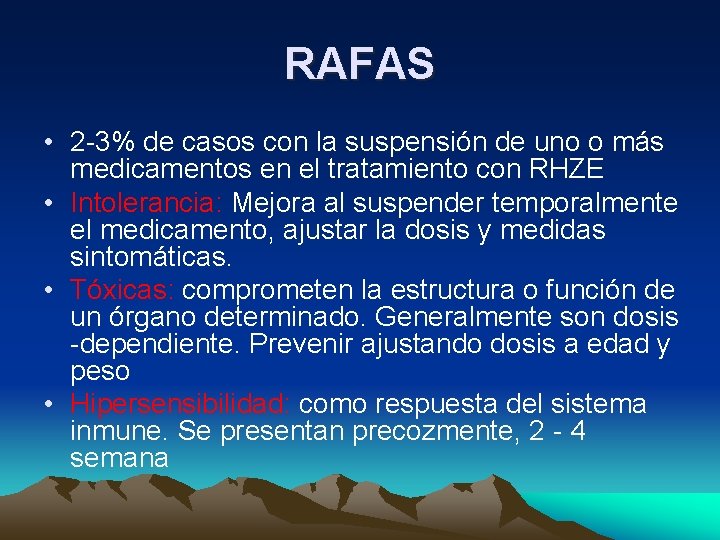 RAFAS

• 2-3% de casos con la suspensión de uno o más medicamentos en el tratamiento con RHZE

• Intolerancia: Mejora al suspender temporalmente el medicamento, ajustar la dosis y medidas sintomáticas.

• Tóxicas: comprometen la estructura o función de un órgano determinado. Generalmente son dosis -dependiente. Prevenir ajustando dosis a edad y peso

• Hipersensibilidad: como respuesta del sistema inmune. Se presentan precozmente, 2 - 4 semana